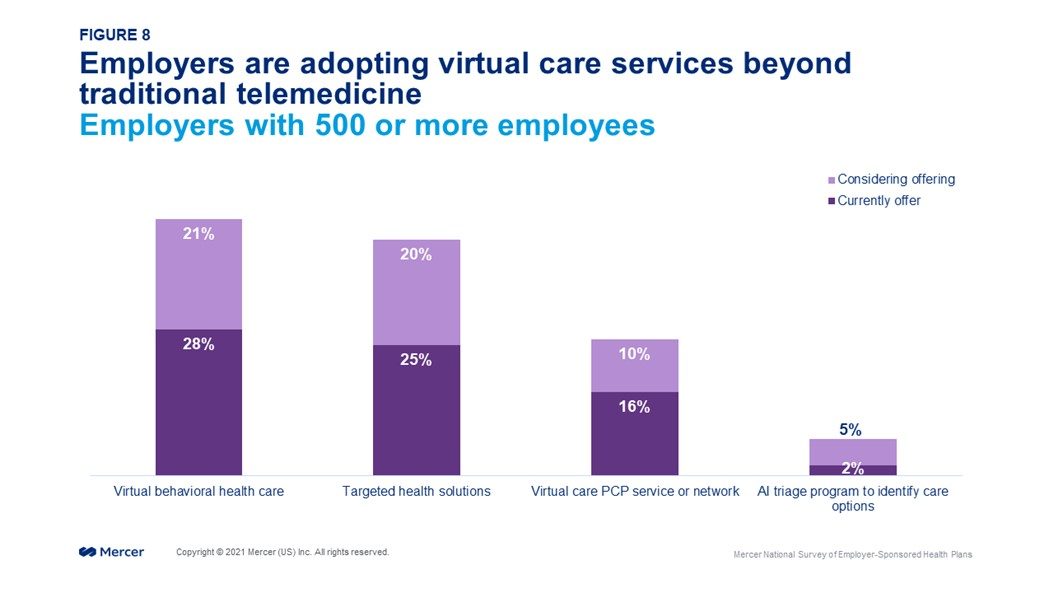 FIGURE 8
Employers are adopting virtual care services beyond traditional telemedicine
Employers with 500 or more employees

Considering offering
Currently offer

21%
28%
20%
25%
10%
16%
5%
2%

Virtual behavioral health care
Targeted health solutions
Virtual care PCP service or network
AI triage program to identify care options

Mercer
Copyright © 2021 Mercer (US) Inc. All rights reserved.
Mercer National Survey of Employer-Sponsored Health Plans